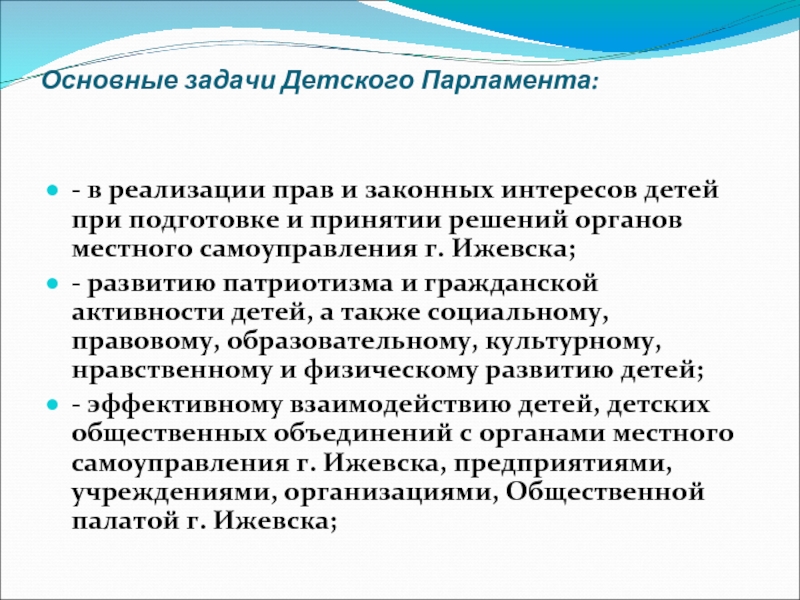 Основные задачи Детского Парламента:

- в реализации прав и законных интересов детей при подготовке и принятии решений органов местного самоуправления г. Ижевска;

- развитию патриотизма и гражданской активности детей, а также социальному, правовому, образовательному, культурному, нравственному и физическому развитию детей;

- эффективному взаимодействию детей, детских общественных объединений с органами местного самоуправления г. Ижевска, предприятиями, учреждениями, организациями, Общественной палатой г. Ижевска;